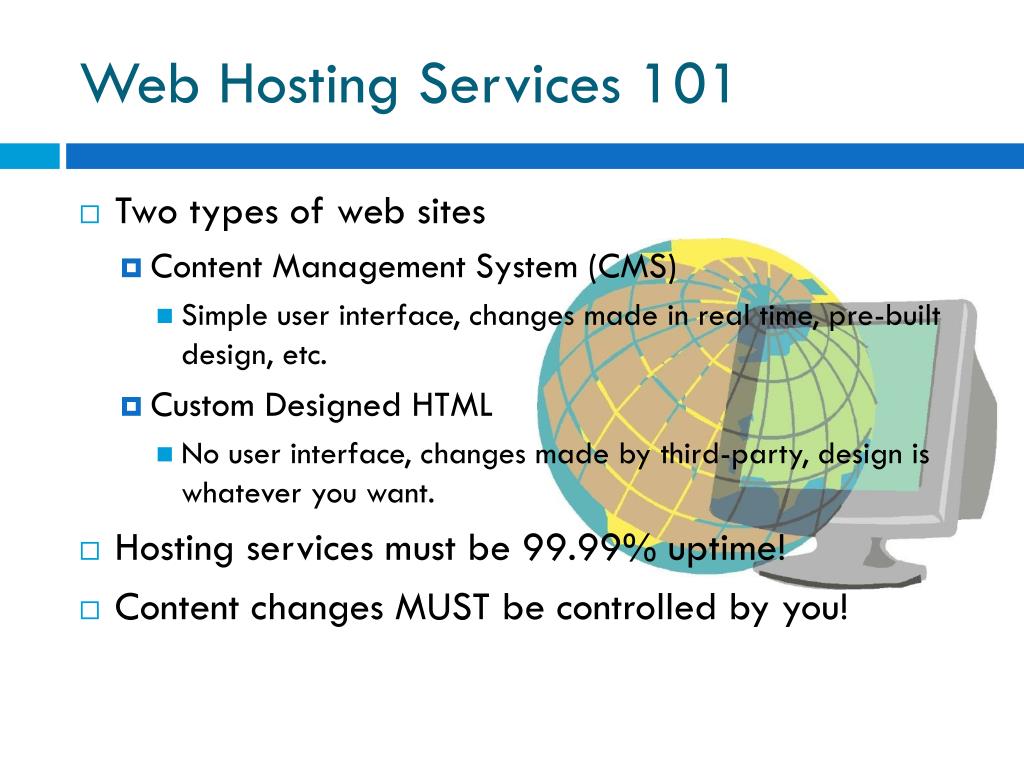 Web Hosting Services 101

Two types of web sites

Content Management System (CMS)

Simple user interface, changes made in real time, pre-built design, etc.

Custom Designed HTML

No user interface, changes made by third-party, design is whatever you want.

Hosting services must be 99.99% uptime!

Content changes MUST be controlled by you!